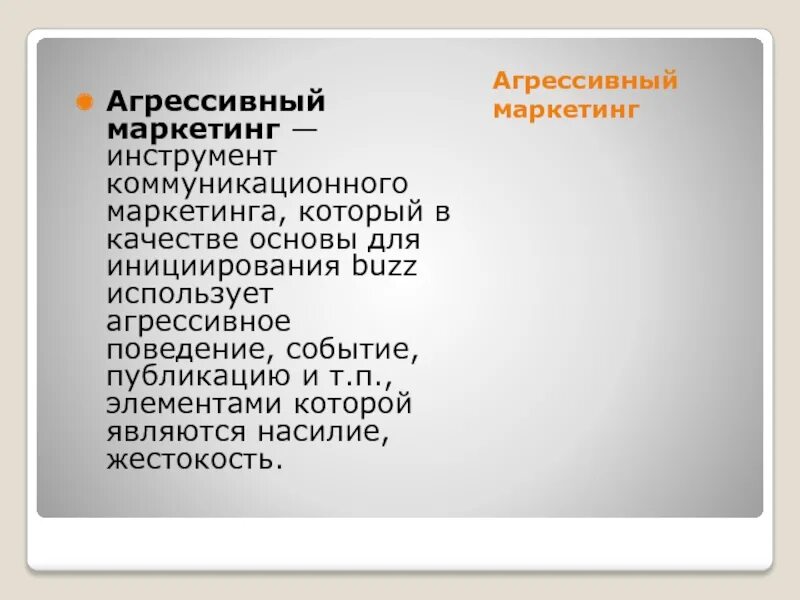 Агрессивный маркетинг

Агрессивный маркетинг — инструмент коммуникационного маркетинга, который в качестве основы для инициирования buzz использует агрессивное поведение, событие, публикацию и т.п., элементами которой являются насилие, жестокость.